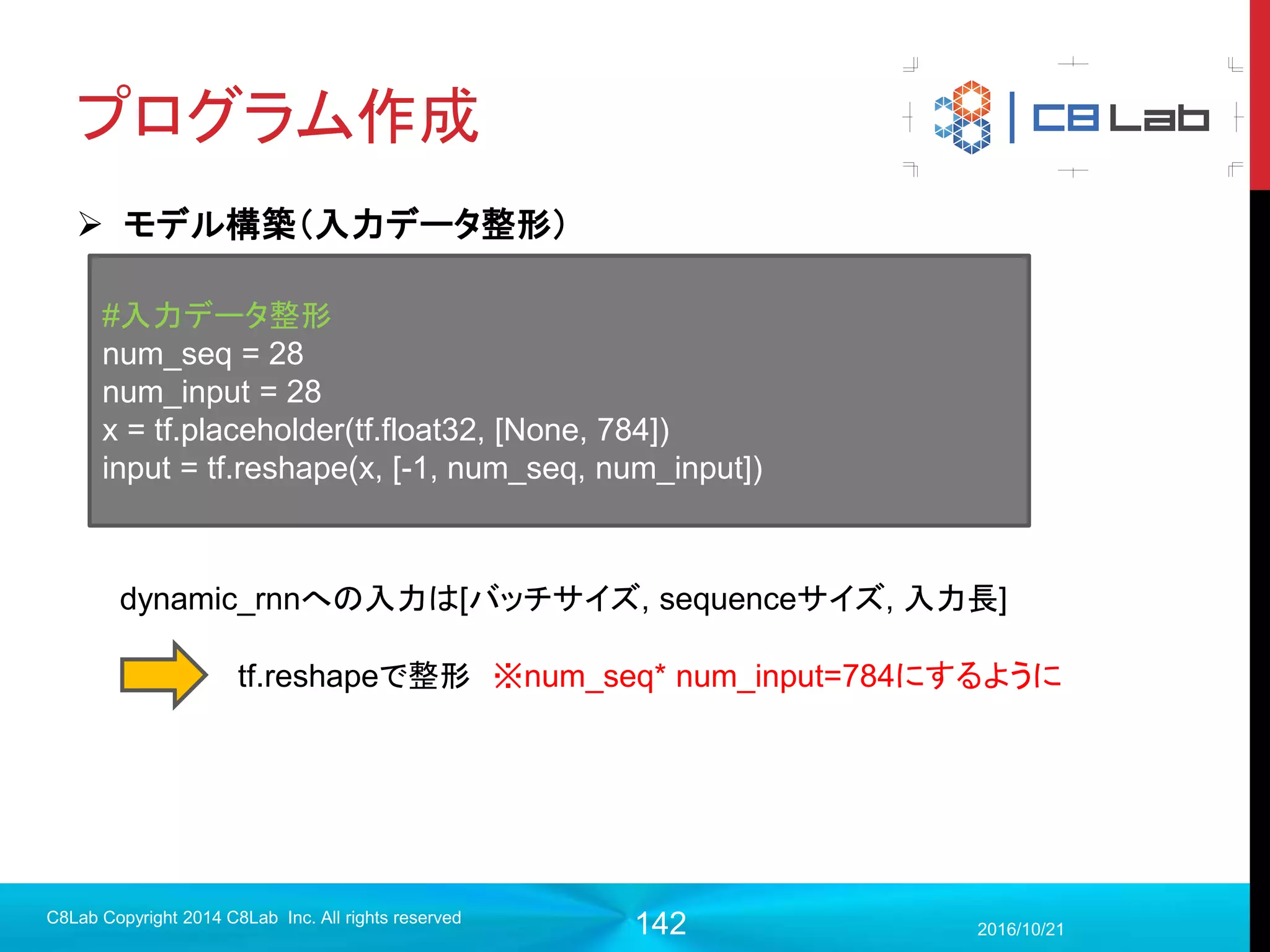 プログラム作成

C8 Lab

➢ モデル構築(入力データ整形)

#入力データ整形
num_seq = 28
num_input = 28
x = tf.placeholder(tf.float32, [None, 784])
input = tf.reshape(x, [-1, num_seq, num_input])

dynamic_rnnへの入力は[バッチサイズ, sequenceサイズ, 入力長]

tf.reshapeで整形 ※num_seq* num_input=784にするように

C8Lab Copyright 2014 C8Lab Inc. All rights reserved

142

2016/10/21